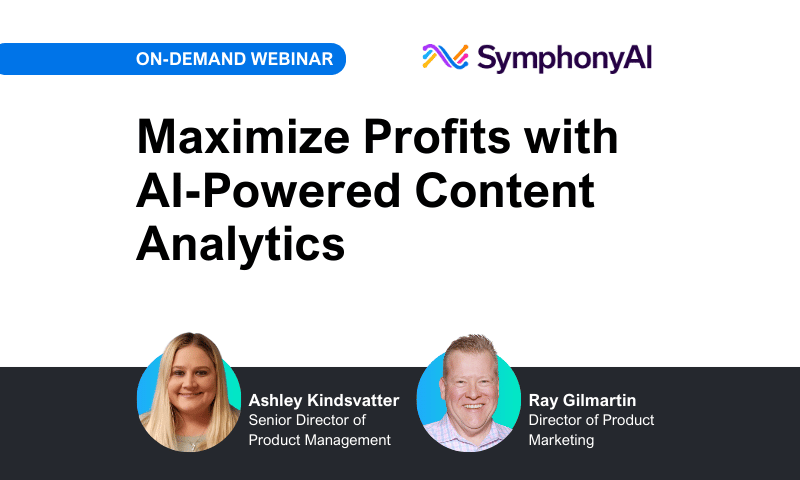 ON-DEMAND WEBINAR

SymphonyAI

Maximize Profits with AI-Powered Content Analytics

Ashley Kindsvatter
Senior Director of Product Management

Ray Gilmartin
Director of Product Marketing